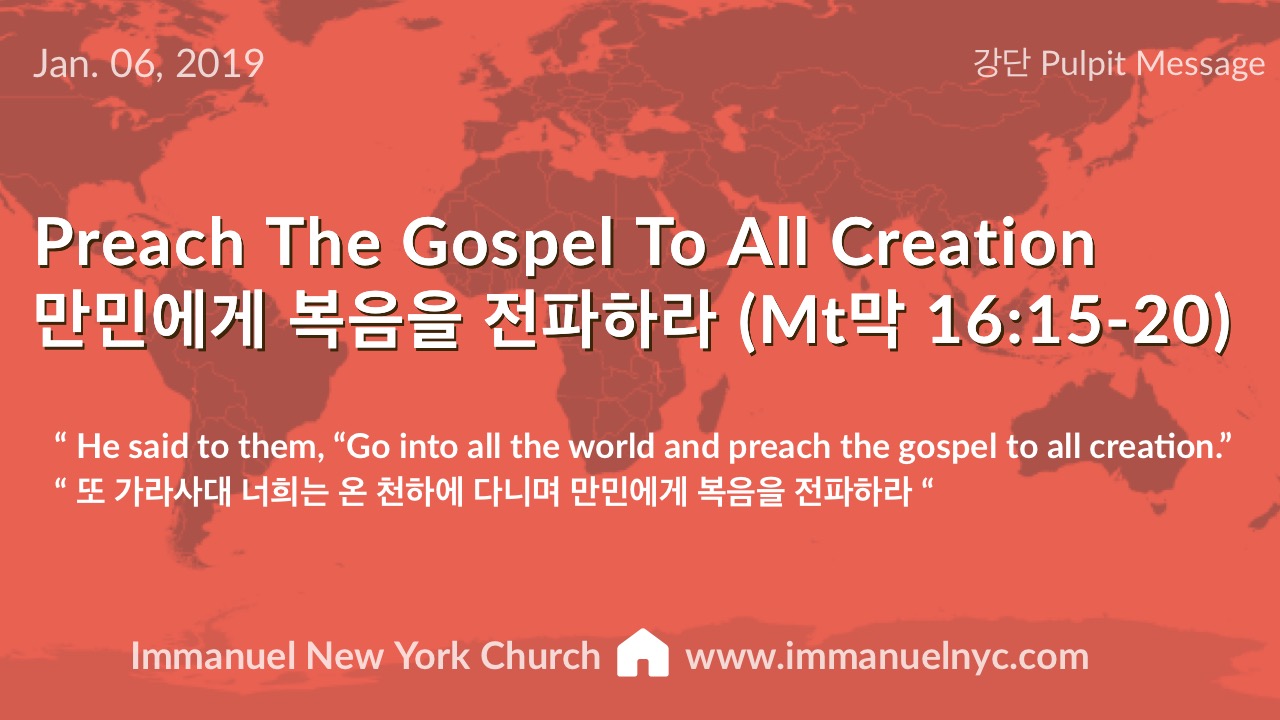 Jan. 06, 2019

강단 Pulpit Message

Preach The Gospel To All Creation
만민에게 복음을 전파하라 (Mt막 16:15-20)

“ He said to them, “Go into all the world and preach the gospel to all creation.”
“ 또 가라사대 너희는 온 천하에 다니며 만민에게 복음을 전파하라 “

Immanuel New York Church www.immanuelnyc.com